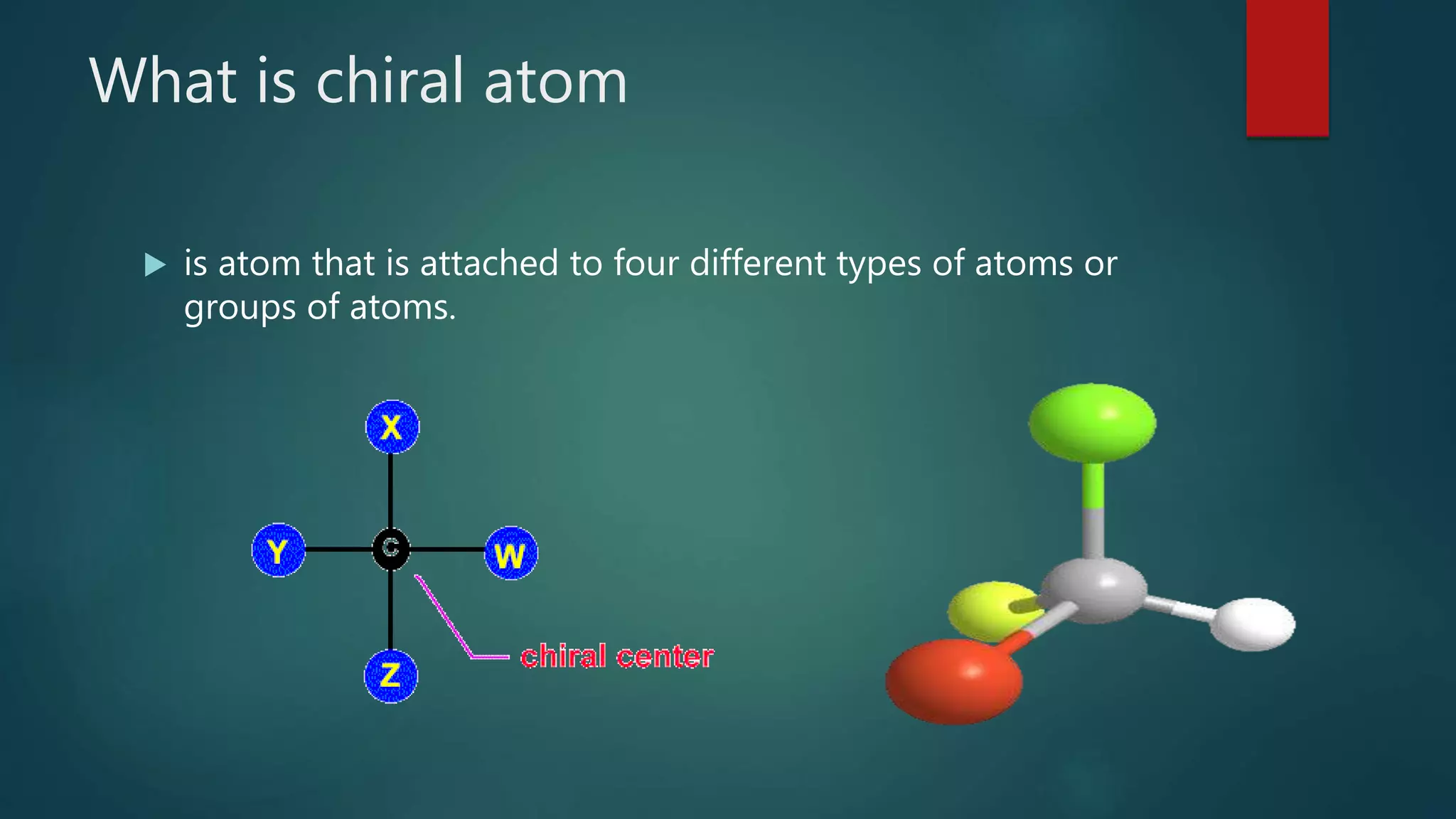 What is chiral atom

is atom that is attached to four different types of atoms or groups of atoms.

X

Y

C

W

Z

chiral center